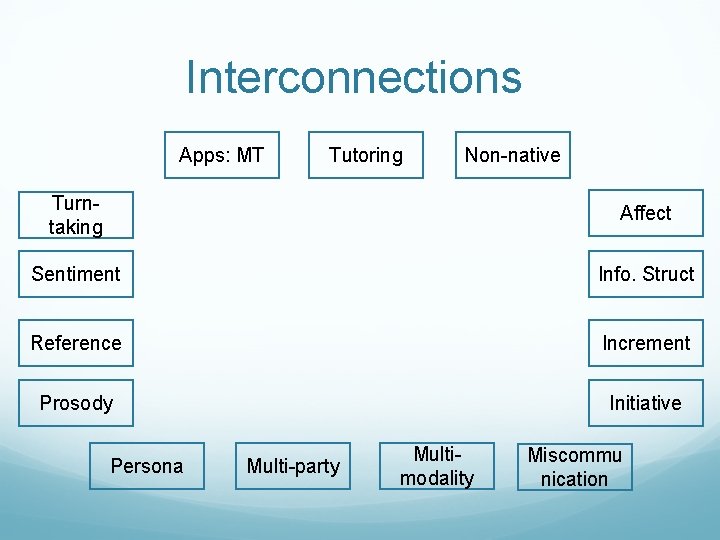 Interconnections

Apps: MT

Tutoring

Non-native

Turn-taking

Sentiment

Reference

Prosody

Affect

Info. Struct

Increment

Initiative

Persona

Multi-party

Multi-modality

Miscommunication